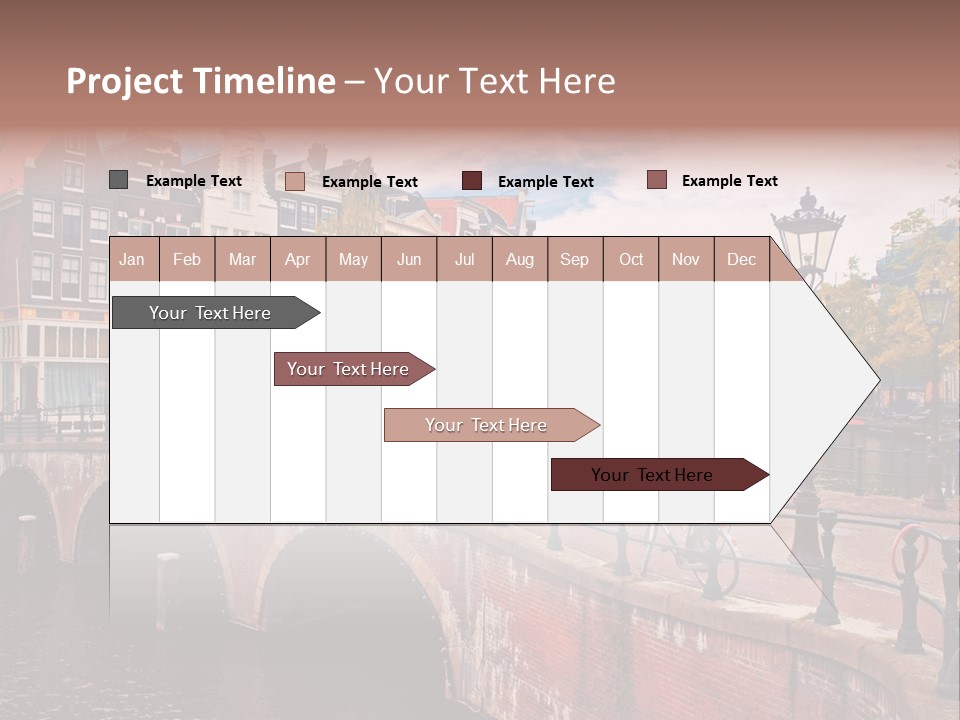 Project Timeline – Your Text Here

Example Text
Example Text
Example Text
Example Text

| Jan | Feb | Mar | Apr | May | Jun | Jul | Aug | Sep | Oct | Nov | Dec |
|---|---|---|---|---|---|---|---|---|---|---|---|

Your Text Here
Your Text Here
Your Text Here
Your Text Here